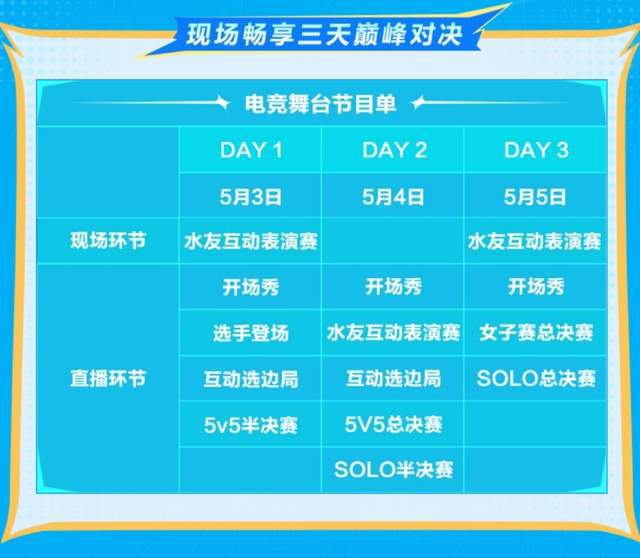 现场畅享三天巅峰对决

电竞舞台节目单

| | DAY 1 | DAY 2 | DAY 3 |
|---|---|---|---|
| | 5月3日 | 5月4日 | 5月5日 |
| 现场环节 | 水友互动表演赛 | | 水友互动表演赛 |
| 直播环节 | 开场秀 | 开场秀 | 开场秀 |
| | 选手登场 | 水友互动表演赛 | 女子赛总决赛 |
| | 互动选边局 | 互动选边局 | SOLO总决赛 |
| | 5v5半决赛 | 5V5总决赛 | |
| | | SOLO半决赛 | |